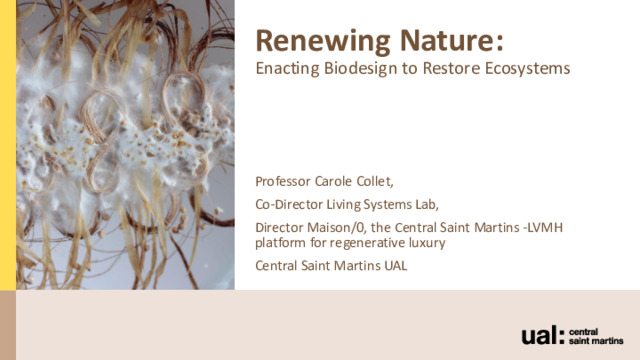 Renewing Nature:
Enacting Biodesign to Restore Ecosystems

Professor Carole Collet,

Co-Director Living Systems Lab,

Director Maison/0, the Central Saint Martins -LVMH platform for regenerative luxury

Central Saint Martins UAL

ual: central saint martins